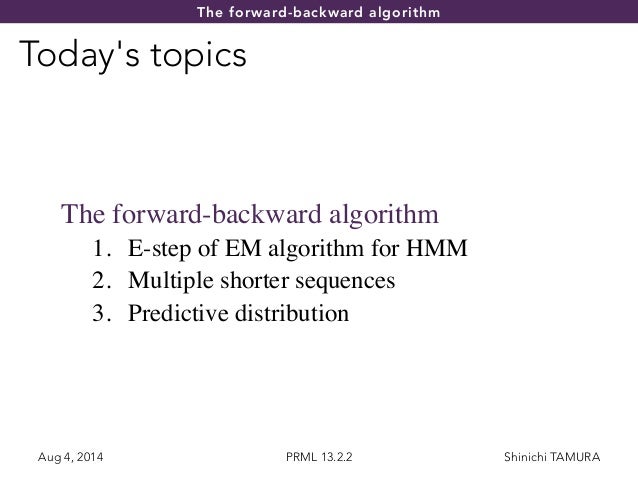 The forward-backward algorithm

Today's topics

The forward-backward algorithm
1. E-step of EM algorithm for HMM
2. Multiple shorter sequences
3. Predictive distribution

Aug 4, 2014 PRML 13.2.2 Shinichi TAMURA